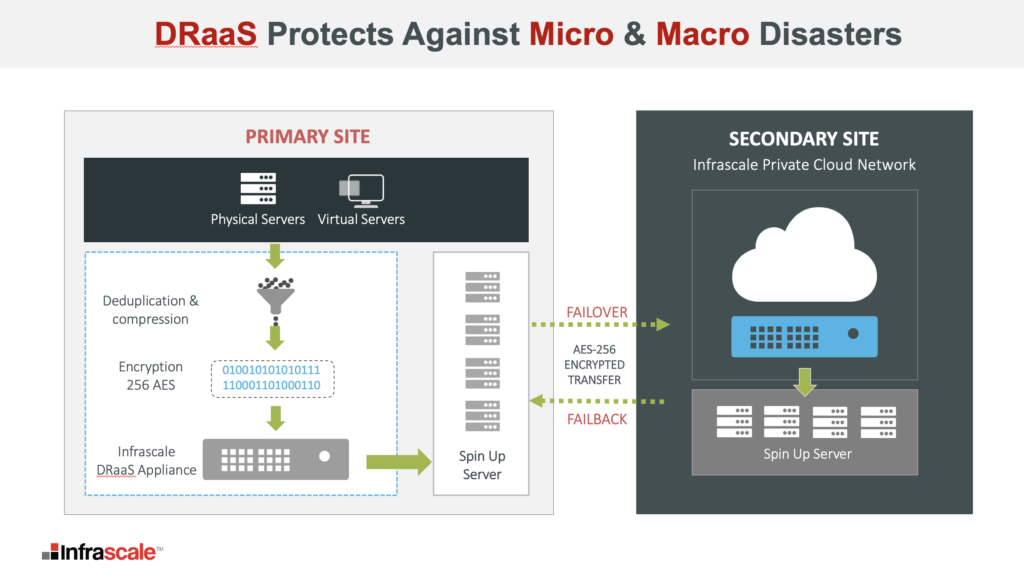 DRaaS Protects Against Micro & Macro Disasters

PRIMARY SITE

Physical Servers Virtual Servers

Deduplication & compression

Encryption 256 AES

010010101010111
110001101000110

Infrascale DRaaS Appliance

Spin Up Server

FAILOVER

AES-256 ENCRYPTED TRANSFER

FAILBACK

SECONDARY SITE

Infrascale Private Cloud Network

Spin Up Server

Infrascale™